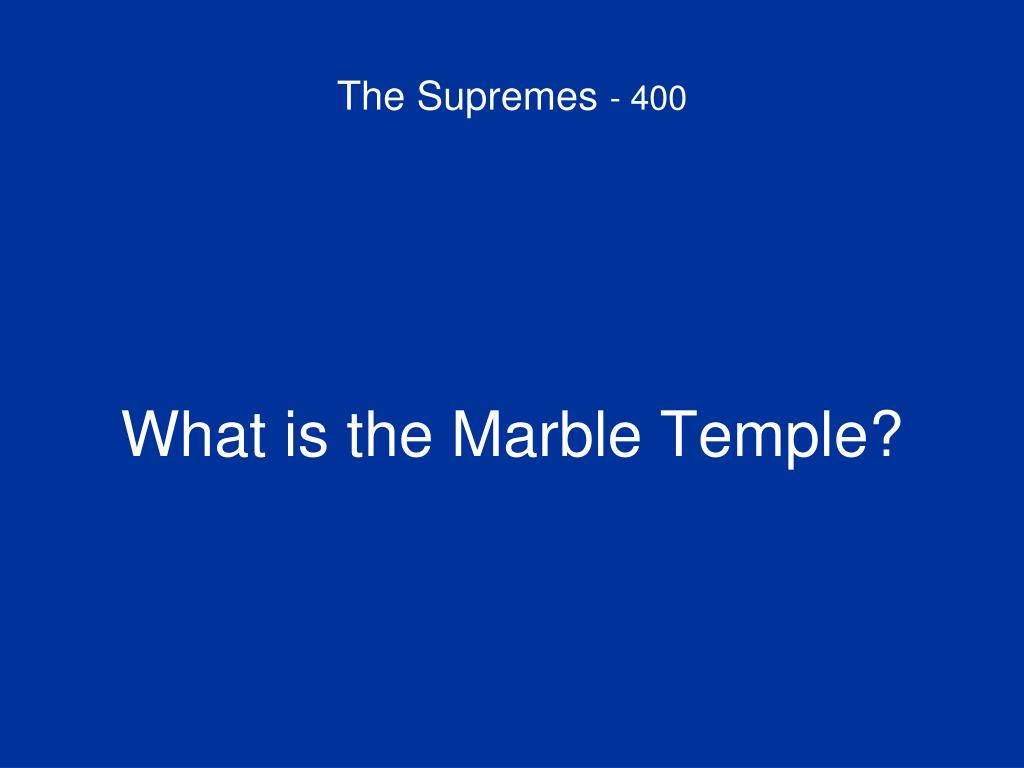 The Supremes - 400

What is the Marble Temple?